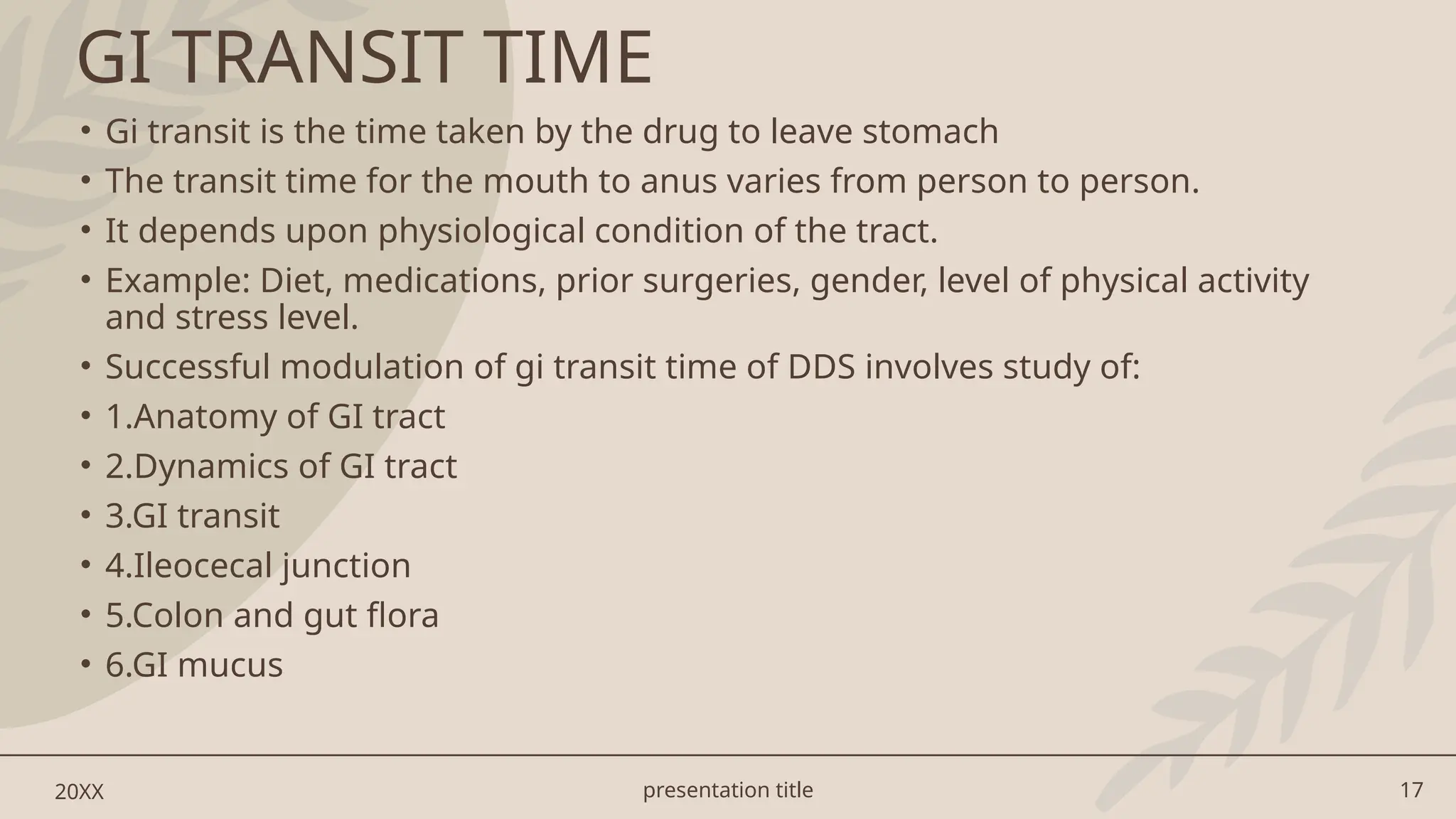 GI TRANSIT TIME

• Gi transit is the time taken by the drug to leave stomach
• The transit time for the mouth to anus varies from person to person.
• It depends upon physiological condition of the tract.
• Example: Diet, medications, prior surgeries, gender, level of physical activity and stress level.
• Successful modulation of gi transit time of DDS involves study of:
• 1.Anatomy of GI tract
• 2.Dynamics of GI tract
• 3.GI transit
• 4.Ileocecal junction
• 5.Colon and gut flora
• 6.GI mucus

20XX

presentation title

17